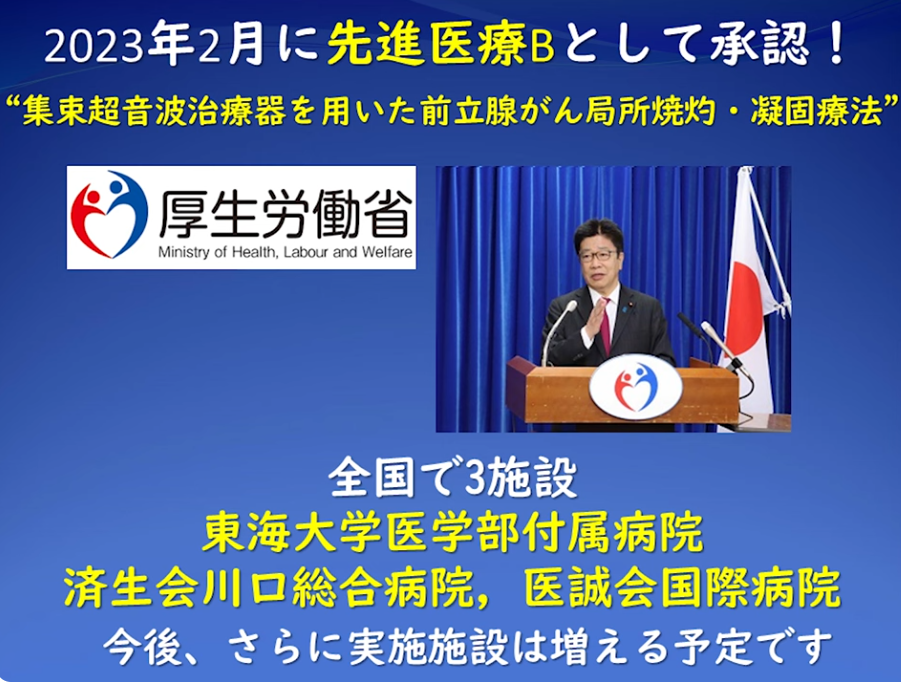 2023年2月に先進医療Bとして承認！

“集束超音波治療器を用いた前立腺がん局所焼灼・凝固療法”

厚生労働省
Ministry of Health, Labour and Welfare

全国で3施設
東海大学医学部付属病院
済生会川口総合病院，医誠会国際病院
今後、さらに実施施設は増える予定です